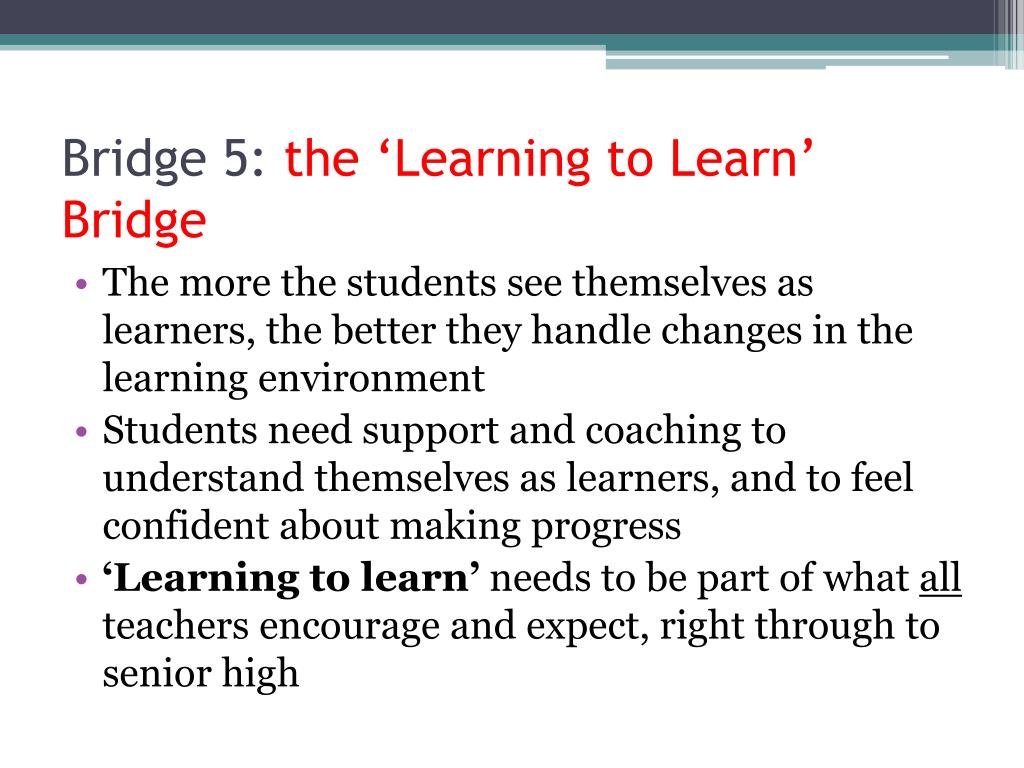 Bridge 5: the ‘Learning to Learn’ Bridge

• The more the students see themselves as learners, the better they handle changes in the learning environment
• Students need support and coaching to understand themselves as learners, and to feel confident about making progress
• ‘Learning to learn’ needs to be part of what all teachers encourage and expect, right through to senior high